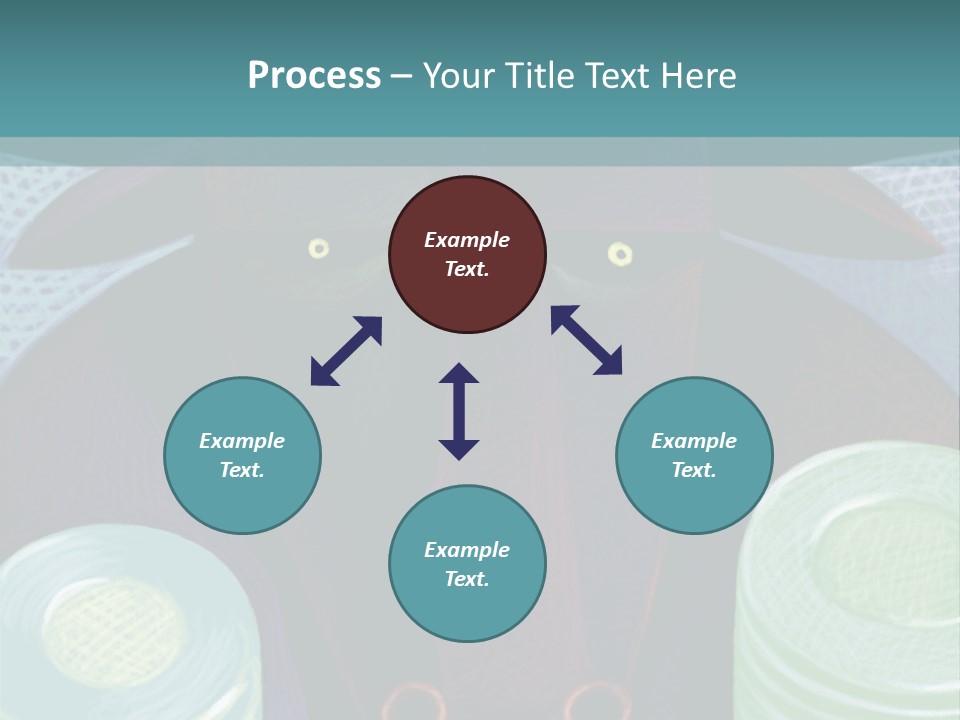 Process – Your Title Text Here

Example Text.

Example Text.

Example Text.

Example Text.